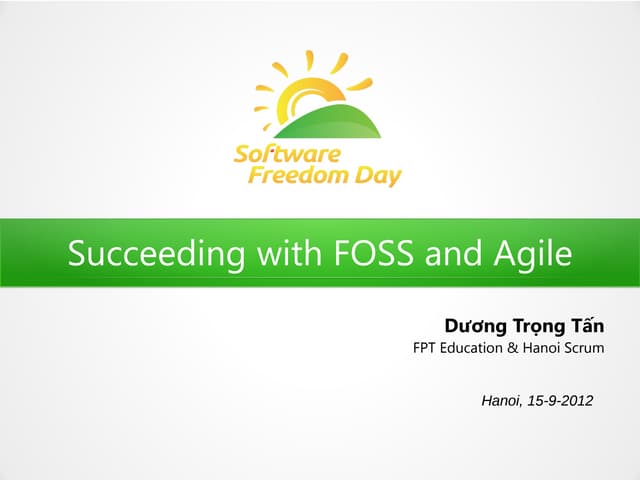 Software Freedom Day

Succeeding with FOSS and Agile

Dương Trọng Tấn
FPT Education & Hanoi Scrum

Hanoi, 15-9-2012